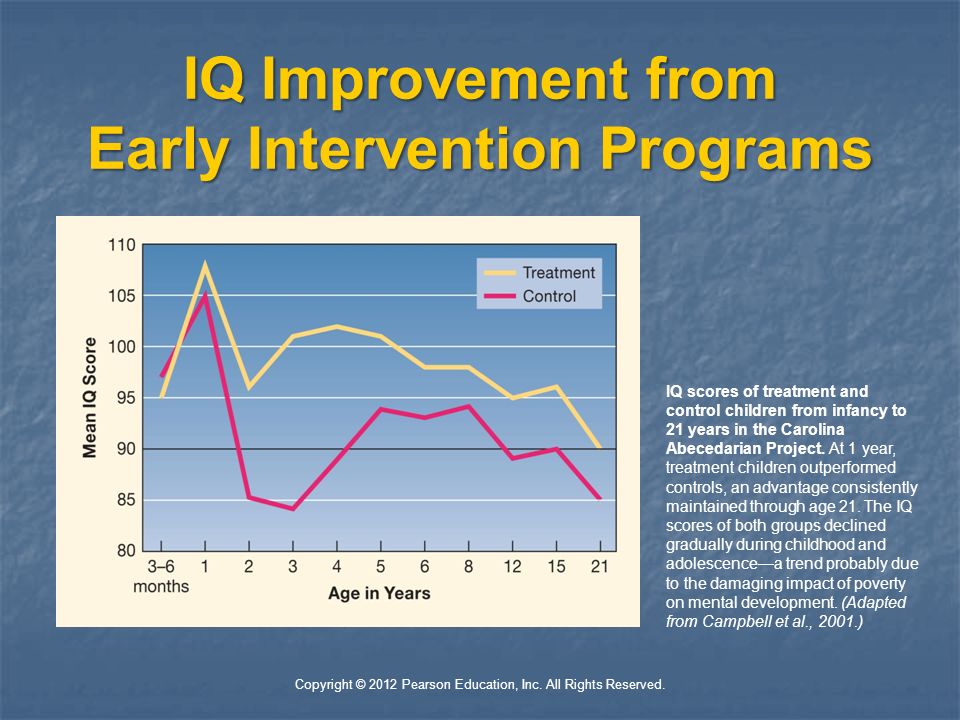 IQ Improvement from Early Intervention Programs

110
105
100
95
90
85
80
Mean IQ Score

Treatment
Control

3–6 months
1
2
3
4
5
6
8
12
15
21
Age in Years

IQ scores of treatment and control children from infancy to 21 years in the Carolina Abecedarian Project. At 1 year, treatment children outperformed controls, an advantage consistently maintained through age 21. The IQ scores of both groups declined gradually during childhood and adolescence—a trend probably due to the damaging impact of poverty on mental development. (Adapted from Campbell et al., 2001.)

Copyright © 2012 Pearson Education, Inc. All Rights Reserved.